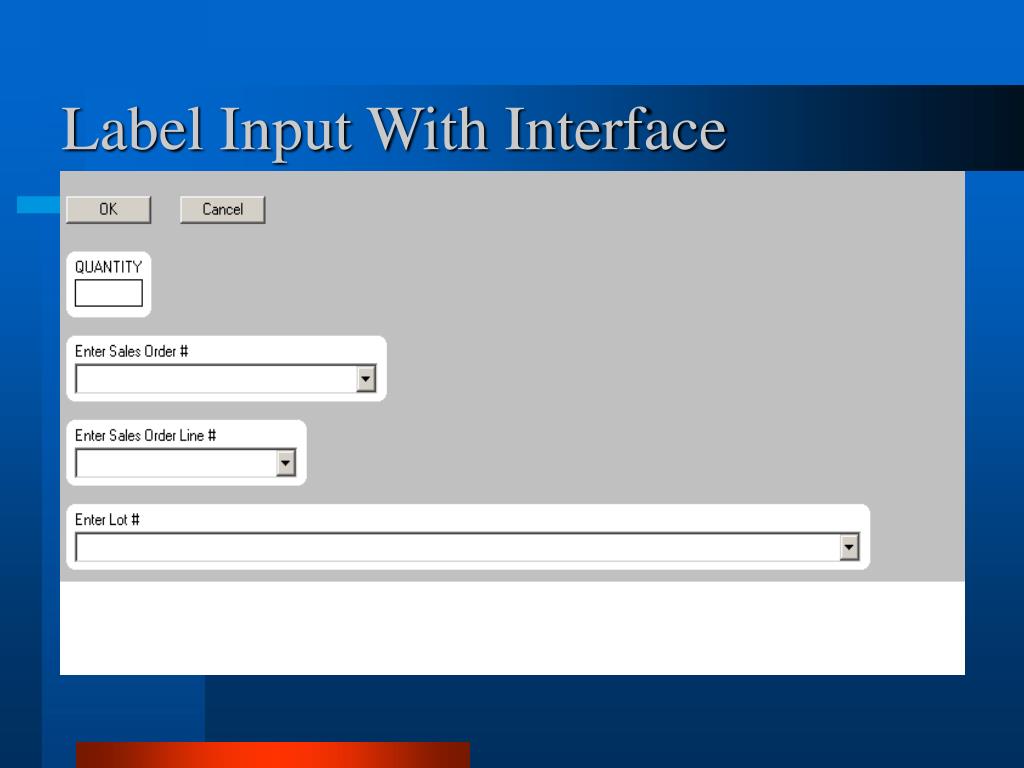 Label Input With Interface

OK

Cancel

QUANTITY

Enter Sales Order #

Enter Sales Order Line #

Enter Lot #